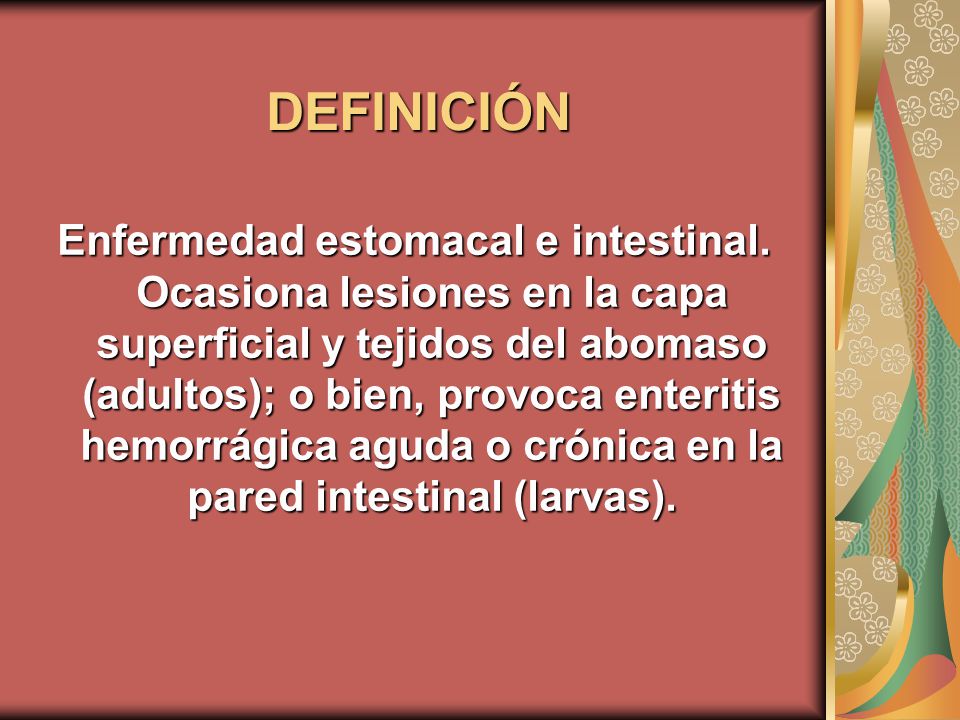 DEFINICIÓN

Enfermedad estomacal e intestinal. Ocasiona lesiones en la capa superficial y tejidos del abomaso (adultos); o bien, provoca enteritis hemorrágica aguda o crónica en la pared intestinal (larvas).